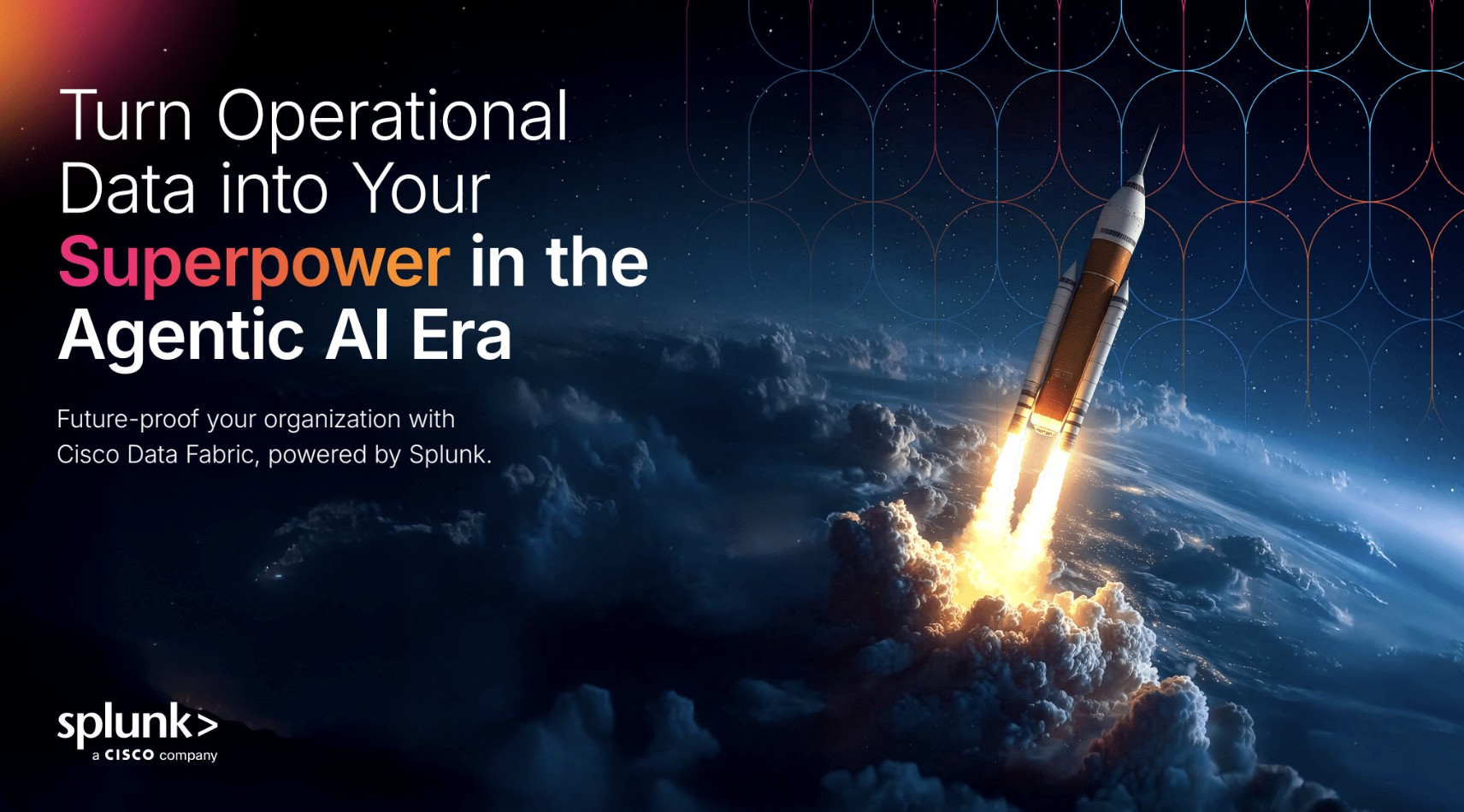 Turn Operational Data into Your Superpower in the Agentic AI Era

Future-proof your organization with Cisco Data Fabric, powered by Splunk.

splunk>
a CISCO company